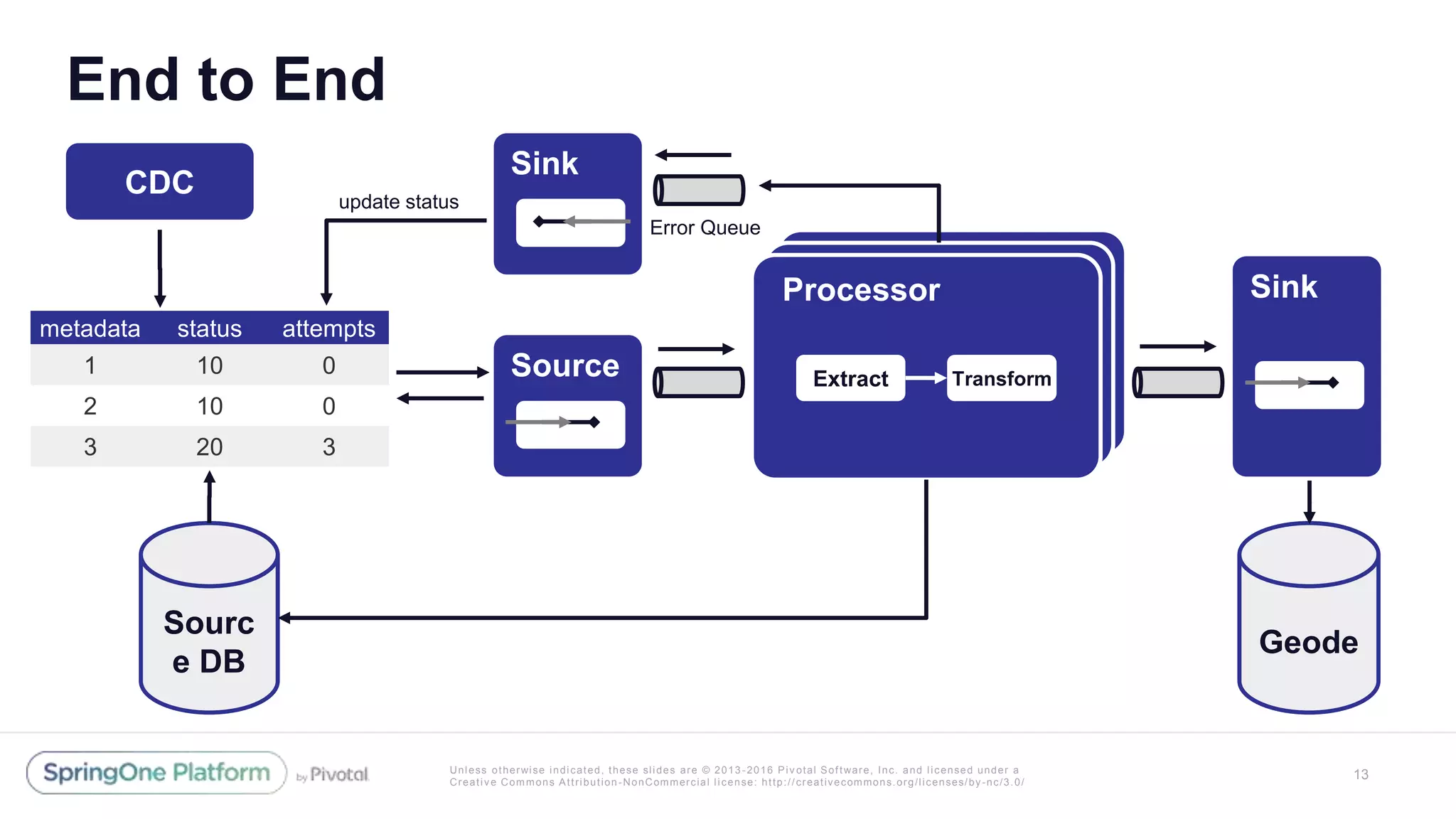 End to End

CDC

update status

Sink

Error Queue

| metadata | status | attempts |
|---|---|---|
| 1 | 10 | 0 |
| 2 | 10 | 0 |
| 3 | 20 | 3 |

Source

Processor

Extract

Transform

Sink

Sourc e DB

Geode

SpringOne Platform by Pivotal

Unless otherwise indicated, these slides are © 2013-2016 Pivotal Software, Inc. and licensed under a Creative Commons Attribution-NonCommercial license: http://creativecommons.org/licenses/by-nc/3.0/

13